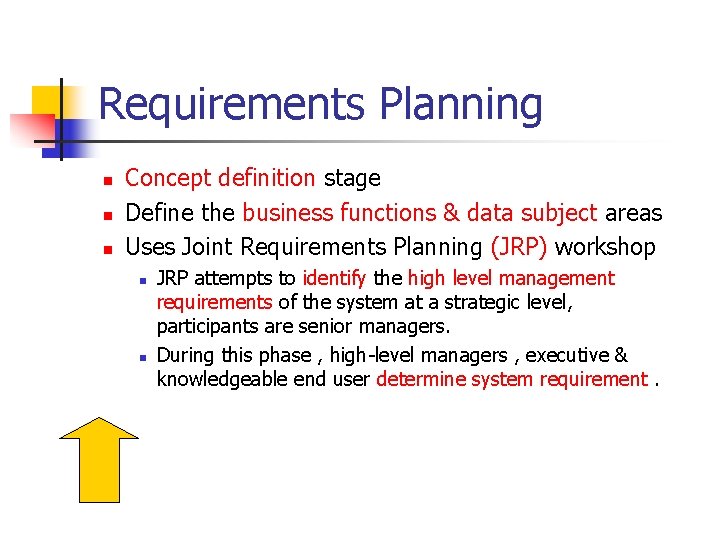 Requirements Planning

- Concept definition stage
- Define the business functions & data subject areas
- Uses Joint Requirements Planning (JRP) workshop
  - JRP attempts to identify the high level management requirements of the system at a strategic level, participants are senior managers.
  - During this phase , high-level managers , executive & knowledgeable end user determine system requirement .